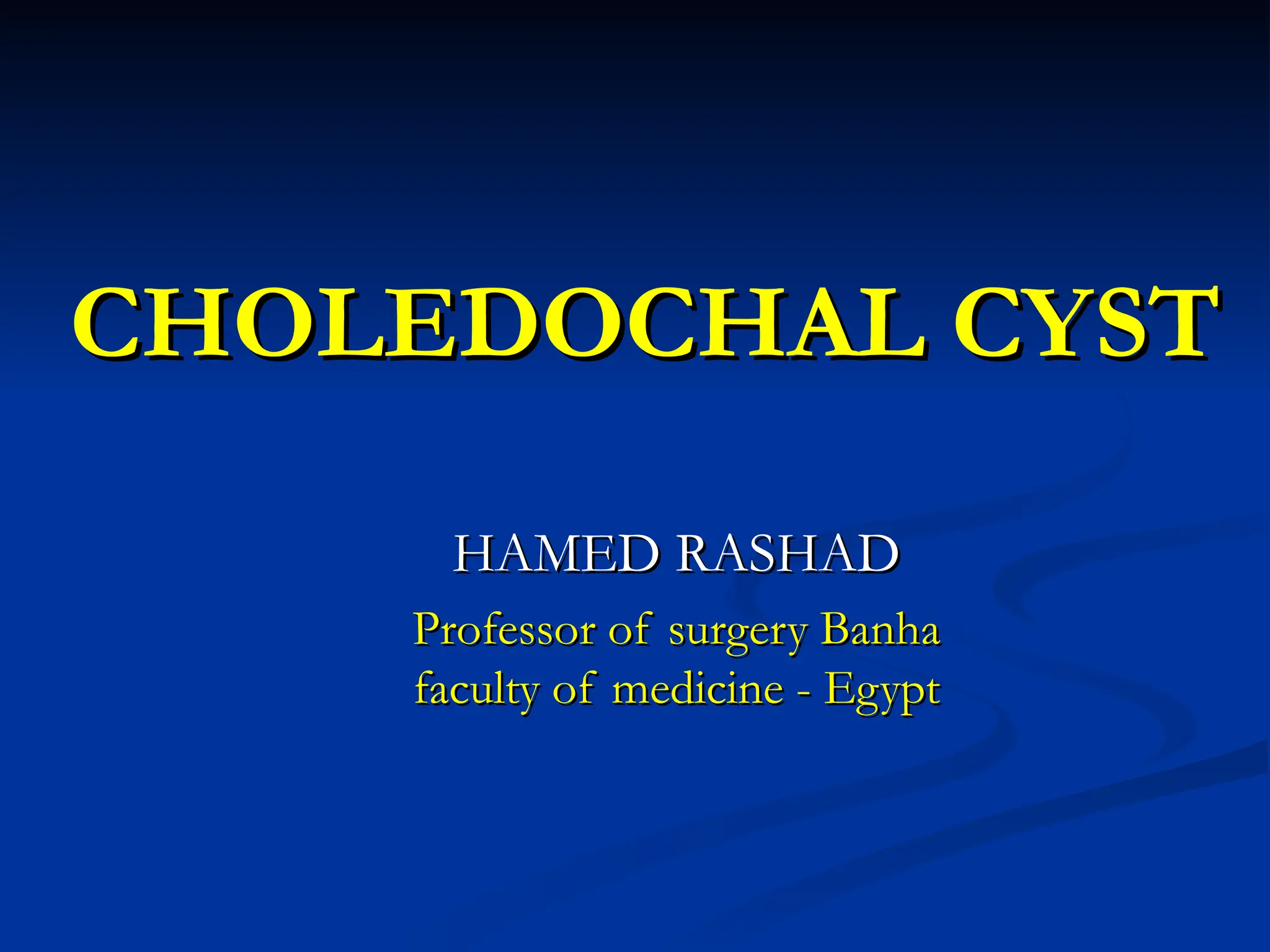 CHOLEDOCHAL CYST

HAMED RASHAD

Professor of surgery Banha faculty of medicine - Egypt